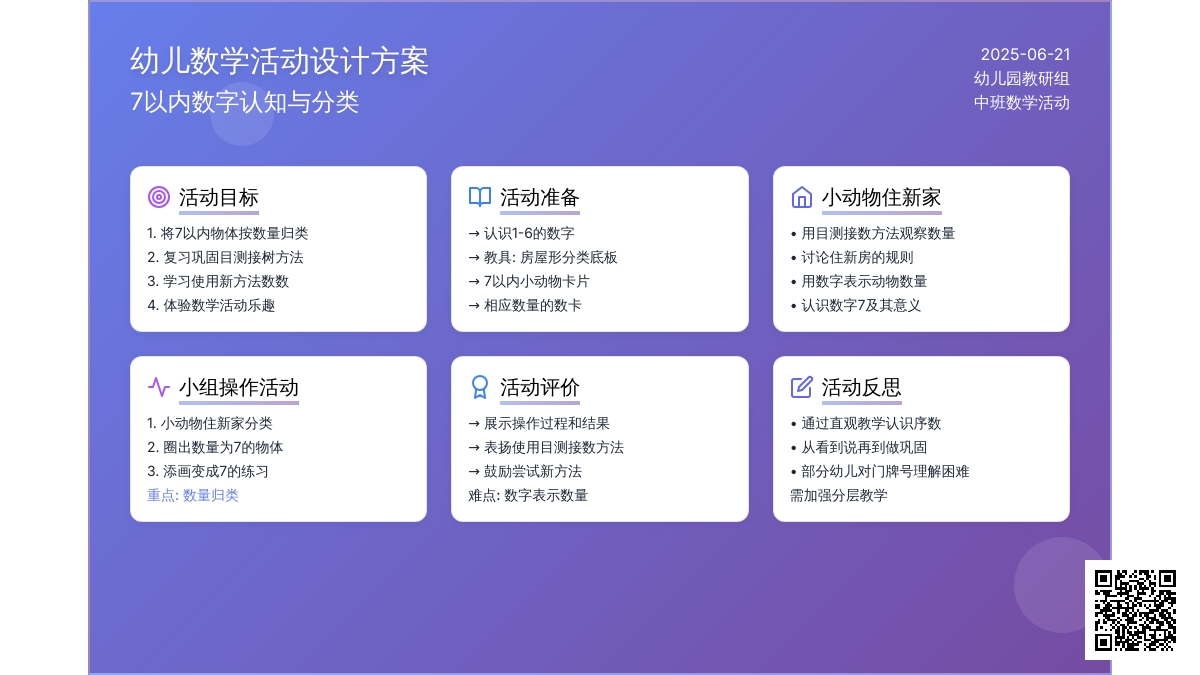 幼儿数学活动设计方案
7以内数字认知与分类

2025-06-21
幼儿园教研组
中班数学活动

活动目标
1. 将7以内物体按数量归类
2. 复习巩固目测接树方法
3. 学习使用新方法数数
4. 体验数学活动乐趣

活动准备
→ 认识1-6的数字
→ 教具: 房屋形分类底板
→ 7以内小动物卡片
→ 相应数量的数卡

小动物住新家
• 用目测接数方法观察数量
• 讨论住新房的规则
• 用数字表示动物数量
• 认识数字7及其意义

小组操作活动
1. 小动物住新家分类
2. 圈出数量为7的物体
3. 添画变成7的练习
重点: 数量归类

活动评价
→ 展示操作过程和结果
→ 表扬使用目测接数方法
→ 鼓励尝试新方法
难点: 数字表示数量

活动反思
• 通过直观教学认识序数
• 从看到说再到做巩固
• 部分幼儿对门牌号理解困难
需加强分层教学